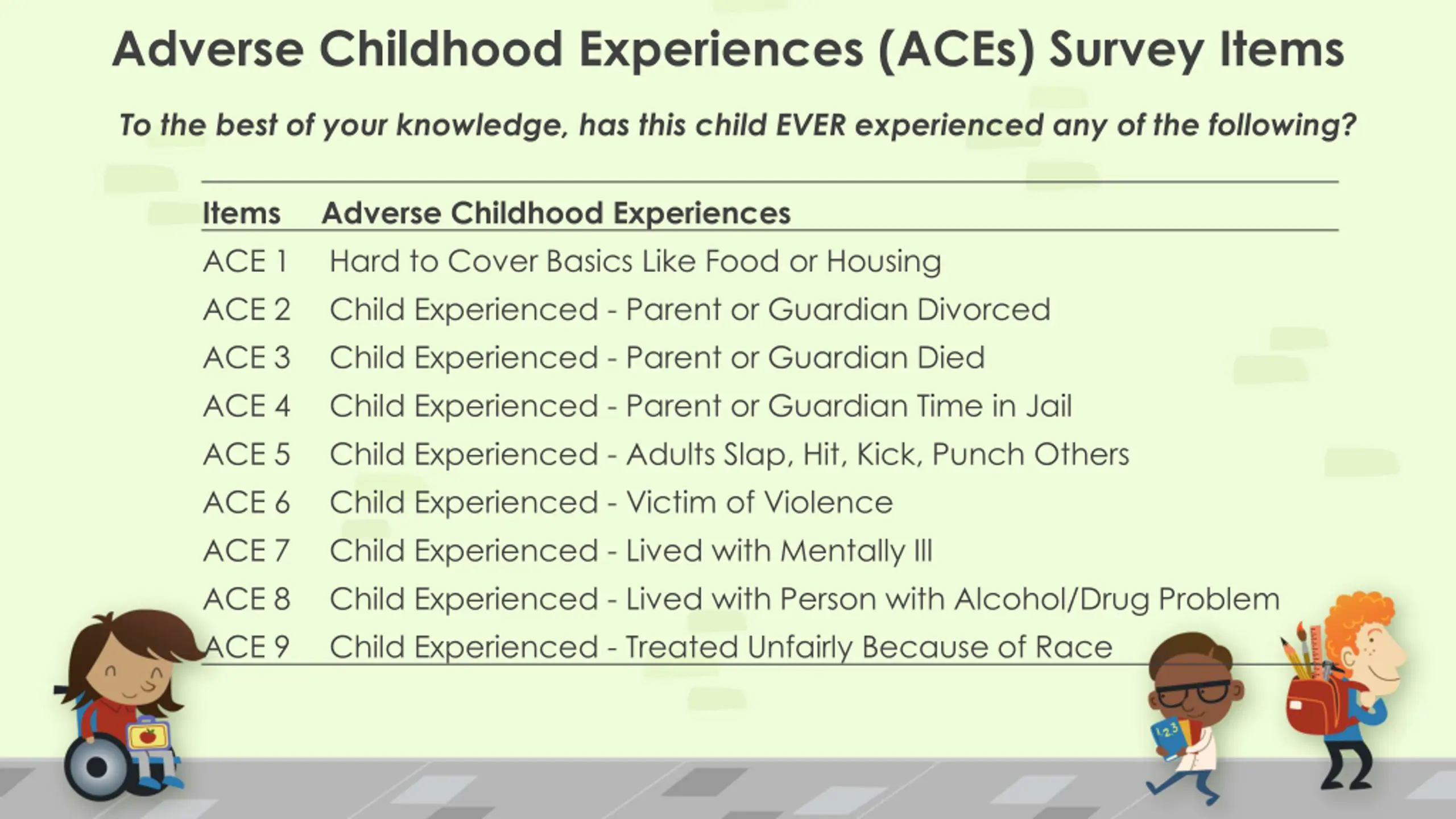 Adverse Childhood Experiences (ACEs) Survey Items

To the best of your knowledge, has this child EVER experienced any of the following?

| Items | Adverse Childhood Experiences |
|---|---|
| ACE 1 | Hard to Cover Basics Like Food or Housing |
| ACE 2 | Child Experienced - Parent or Guardian Divorced |
| ACE 3 | Child Experienced - Parent or Guardian Died |
| ACE 4 | Child Experienced - Parent or Guardian Time in Jail |
| ACE 5 | Child Experienced - Adults Slap, Hit, Kick, Punch Others |
| ACE 6 | Child Experienced - Victim of Violence |
| ACE 7 | Child Experienced - Lived with Mentally Ill |
| ACE 8 | Child Experienced - Lived with Person with Alcohol/Drug Problem |
| ACE 9 | Child Experienced - Treated Unfairly Because of Race |

123